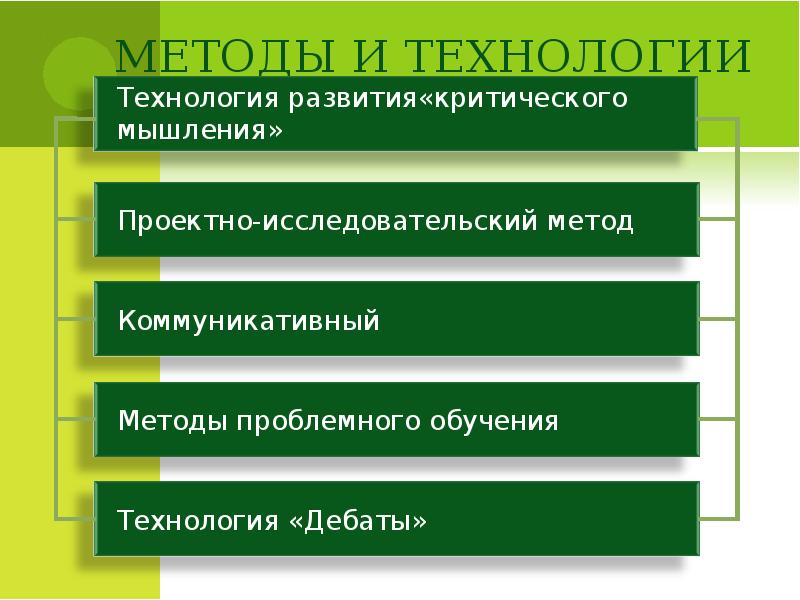 МЕТОДЫ И ТЕХНОЛОГИИ

Технология развития«критического мышления»

Проектно-исследовательский метод

Коммуникативный

Методы проблемного обучения

Технология «Дебаты»